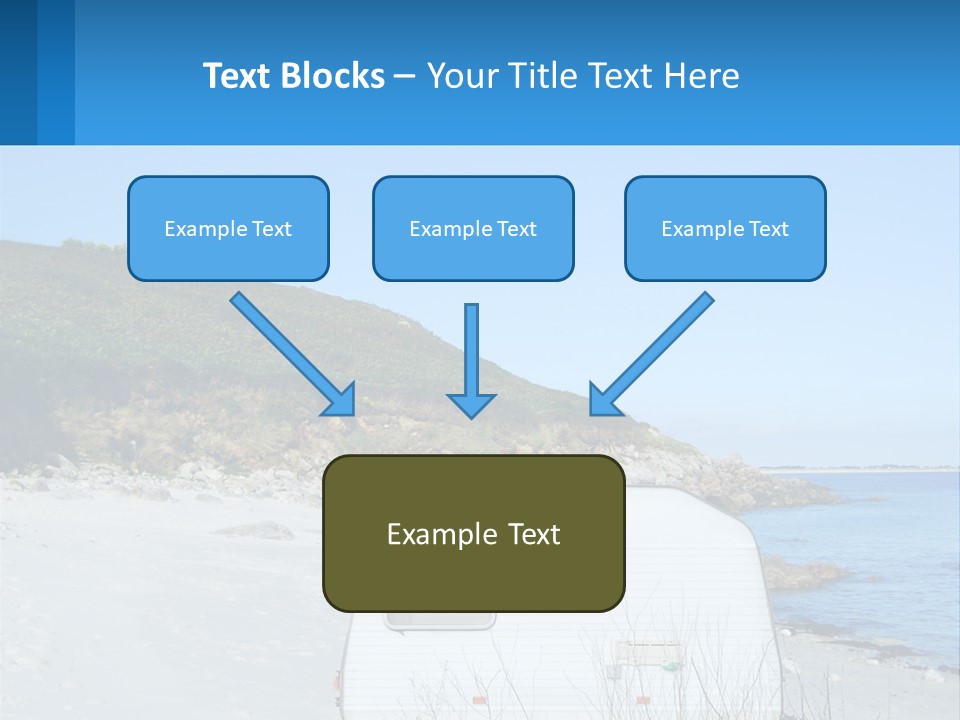 Text Blocks – Your Title Text Here

Example Text

Example Text

Example Text

Example Text